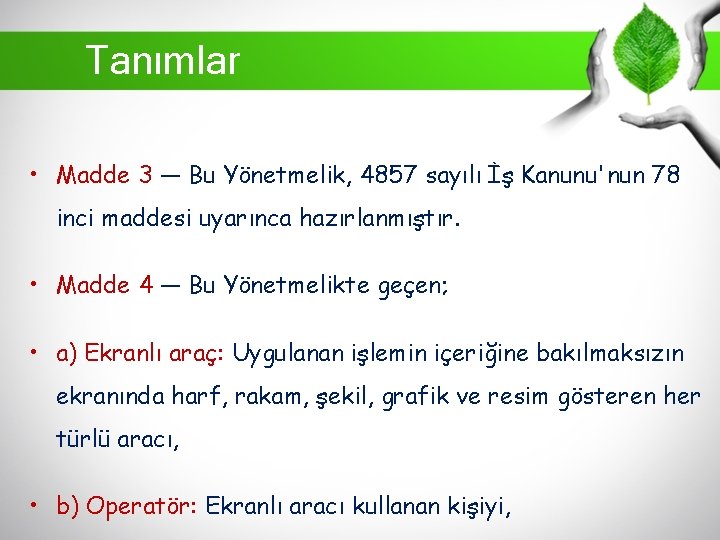 Tanımlar

• Madde 3 — Bu Yönetmelik, 4857 sayılı İş Kanunu'nun 78 inci maddesi uyarınca hazırlanmıştır.

• Madde 4 — Bu Yönetmelikte geçen;

• a) Ekranlı araç: Uygulanan işlemin içeriğine bakılmaksızın ekranında harf, rakam, şekil, grafik ve resim gösteren her türlü aracı,

• b) Operatör: Ekranlı aracı kullanan kişiyi,